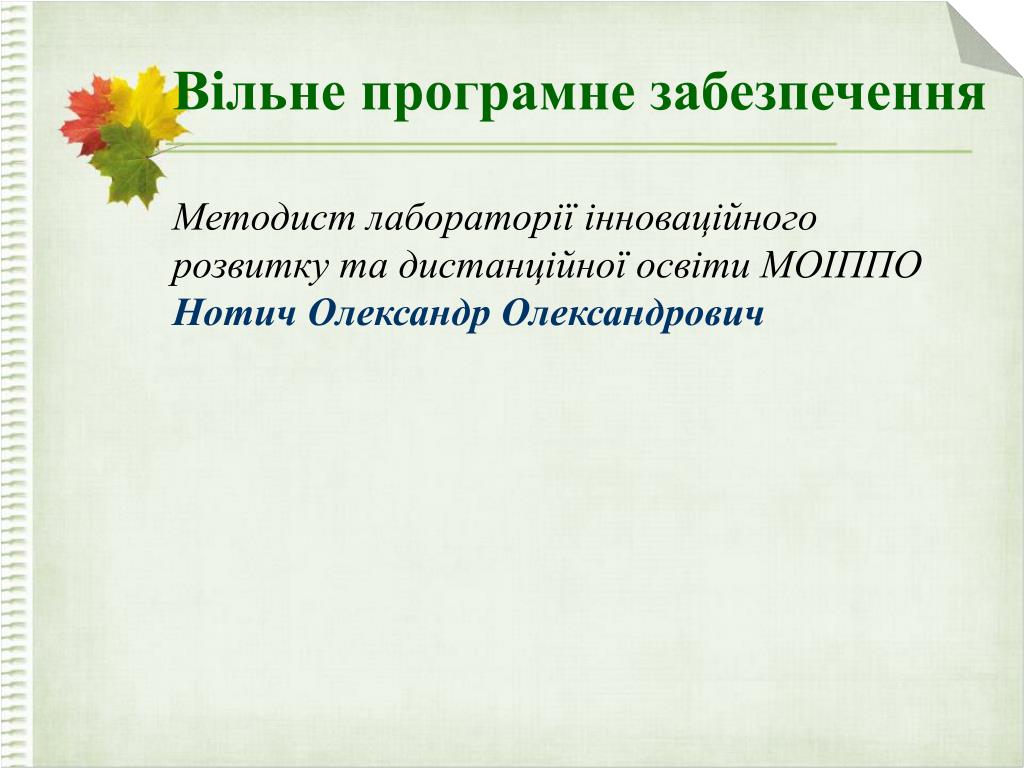 Вільне програмне забезпечення

Методист лабораторії інноваційного розвитку та дистанційної освіти МОІППО
Нотич Олександр Олександрович